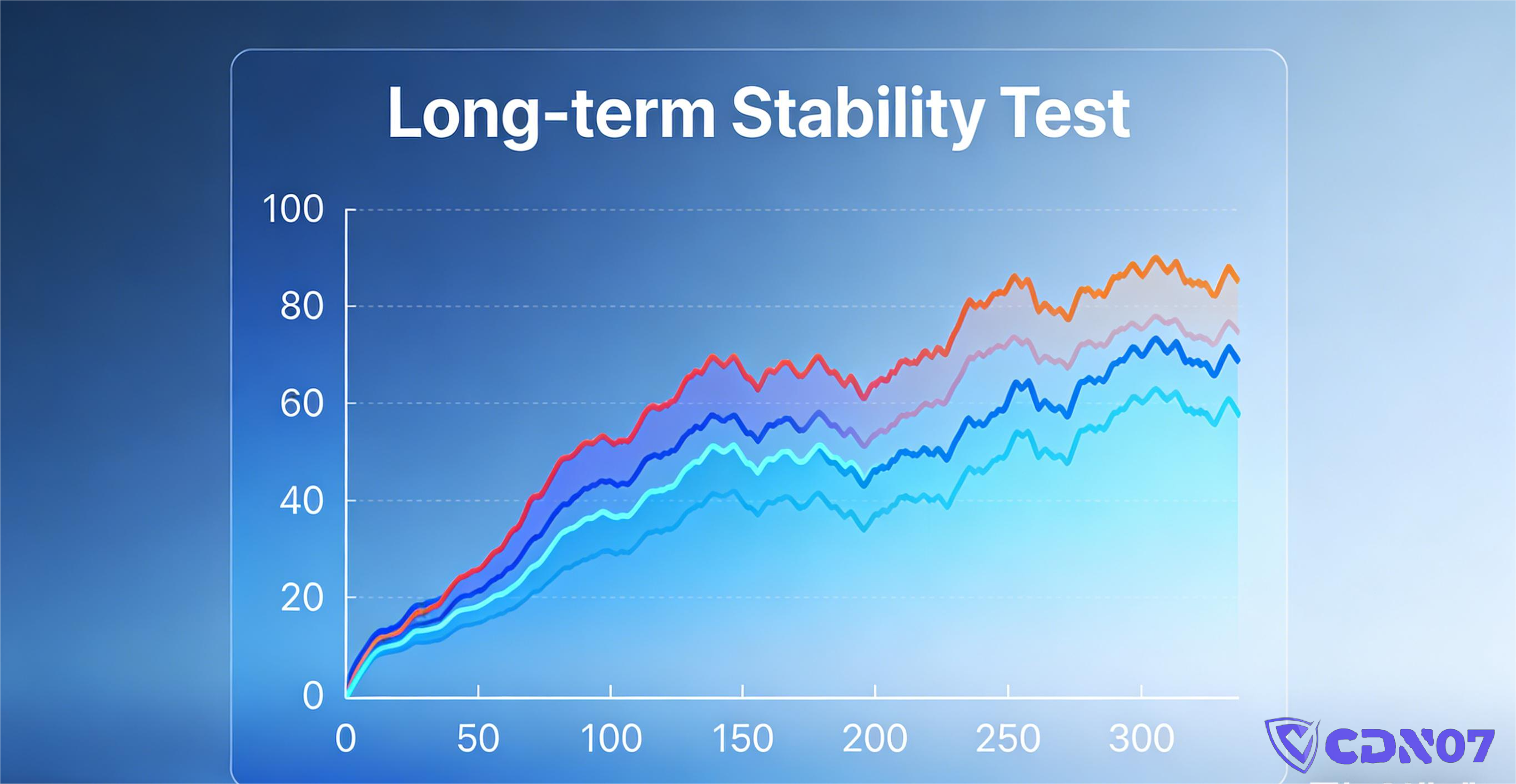 Long-term Stability Test

100
80
60
40
20
0

0 50 100 150 200 250 300

CDN07